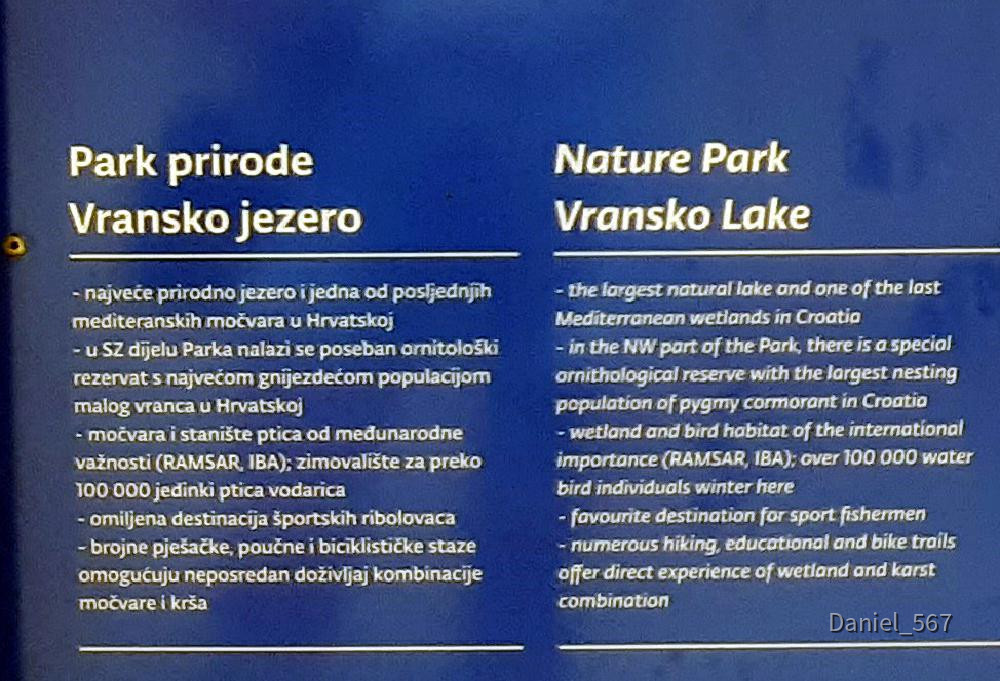 Park prirode
Vransko jezero

- najveće prirodno jezero i jedna od posljednjih mediteranskih močvara u Hrvatskoj
- u SZ dijelu Parka nalazi se poseban ornitološki rezervat s najvećom gnijezdećom populacijom malog vranca u Hrvatskoj
- močvara i stanište ptica od međunarodne važnosti (RAMSAR, IBA); zimovalište za preko 100 000 jedinki ptica vodarica
- omiljena destinacija športskih ribolovaca
- brojne pješačke, poučne i biciklističke staze omogućuju neposredan doživljaj kombinacije močvare i krša

Nature Park
Vransko Lake

- the largest natural lake and one of the last Mediterranean wetlands in Croatia
- in the NW part of the Park, there is a special ornithological reserve with the largest nesting population of pygmy cormorant in Croatia
- wetland and bird habitat of the international importance (RAMSAR, IBA); over 100 000 water bird individuals winter here
- favourite destination for sport fishermen
- numerous hiking, educational and bike trails offer direct experience of wetland and karst combination

Daniel_567